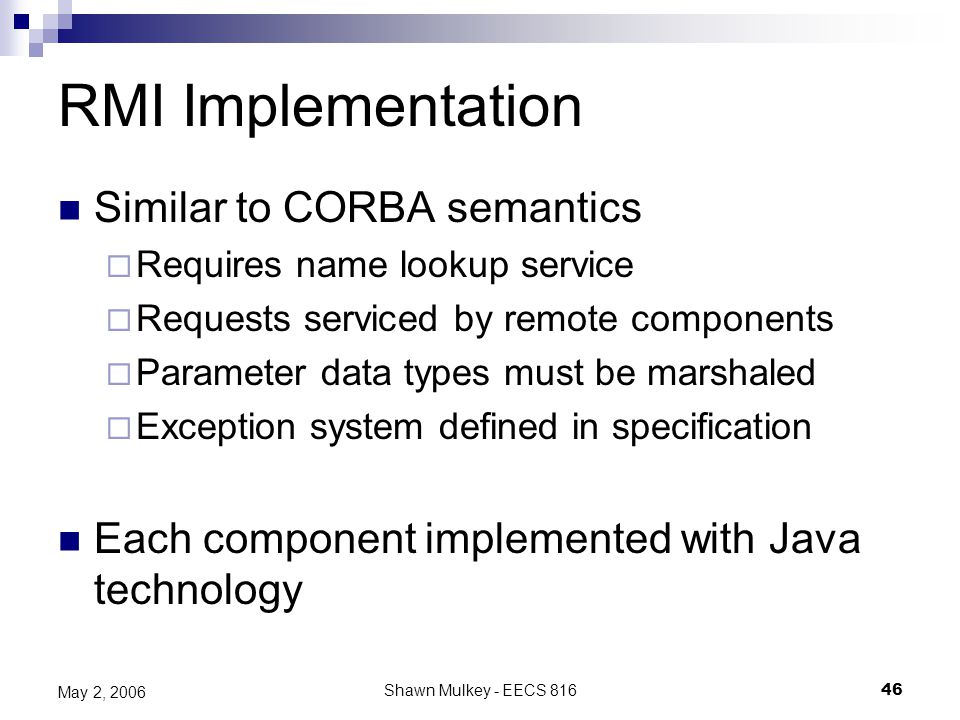 RMI Implementation

Similar to CORBA semantics

Requires name lookup service

Requests serviced by remote components

Parameter data types must be marshaled

Exception system defined in specification

Each component implemented with Java technology

May 2, 2006

Shawn Mulkey - EECS 816

46